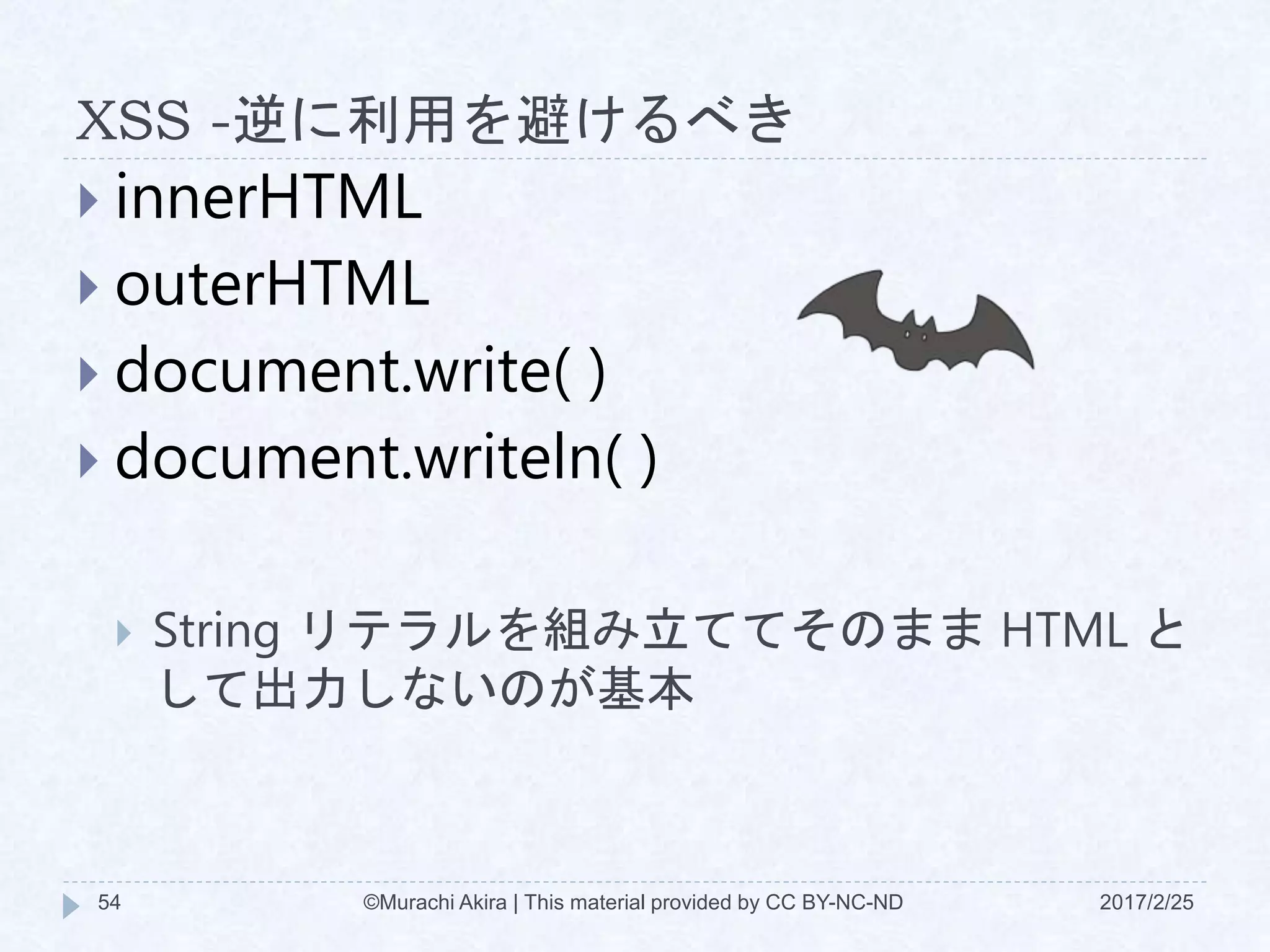 XSS -逆に利用を避けるべき

innerHTML

outerHTML

document.write( )

document.writeln( )

String リテラルを組み立ててそのまま HTML として出力しないのが基本

54 ©Murachi Akira | This material provided by CC BY-NC-ND 2017/2/25